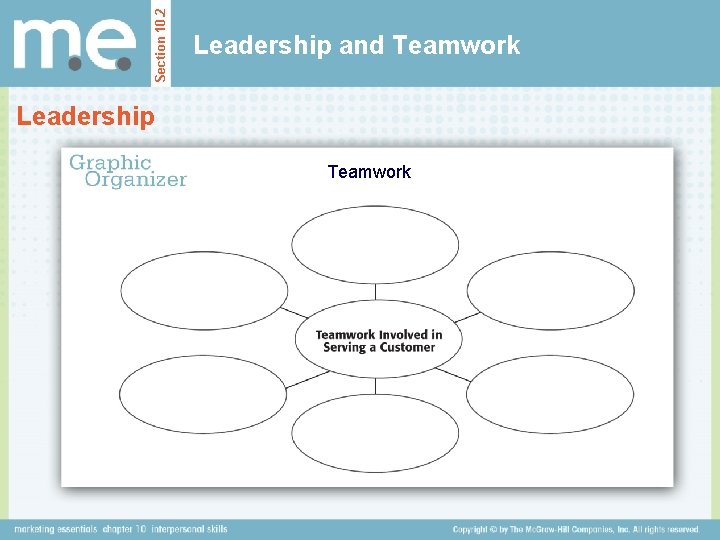 m.e.

Section 10.2

Leadership and Teamwork

Leadership

Graphic Organizer

Teamwork

Teamwork Involved in Serving a Customer

marketing essentials chapter 10 interpersonal skills

Copyright © by The McGraw-Hill Companies, Inc. All rights reserved.